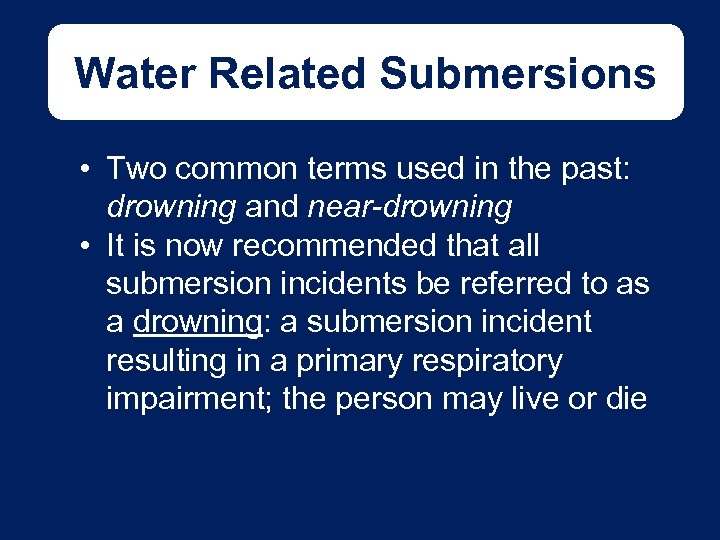 Water Related Submersions

• Two common terms used in the past: drowning and near-drowning
• It is now recommended that all submersion incidents be referred to as a drowning: a submersion incident resulting in a primary respiratory impairment; the person may live or die